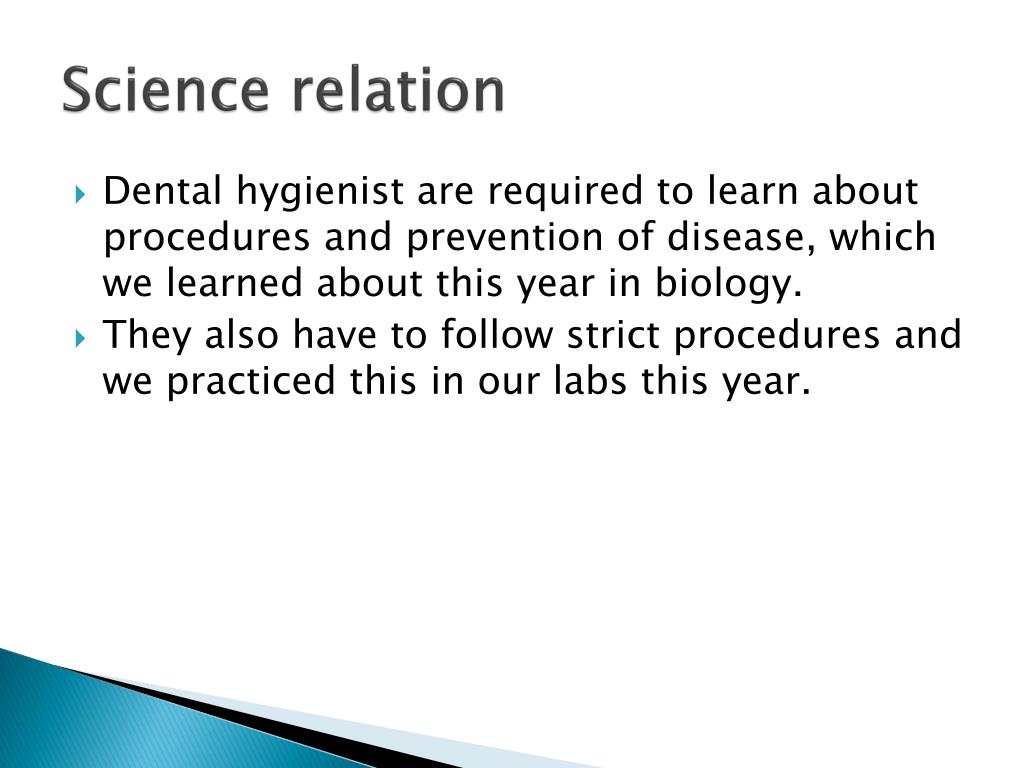 Science relation

Dental hygienist are required to learn about procedures and prevention of disease, which we learned about this year in biology.

They also have to follow strict procedures and we practiced this in our labs this year.